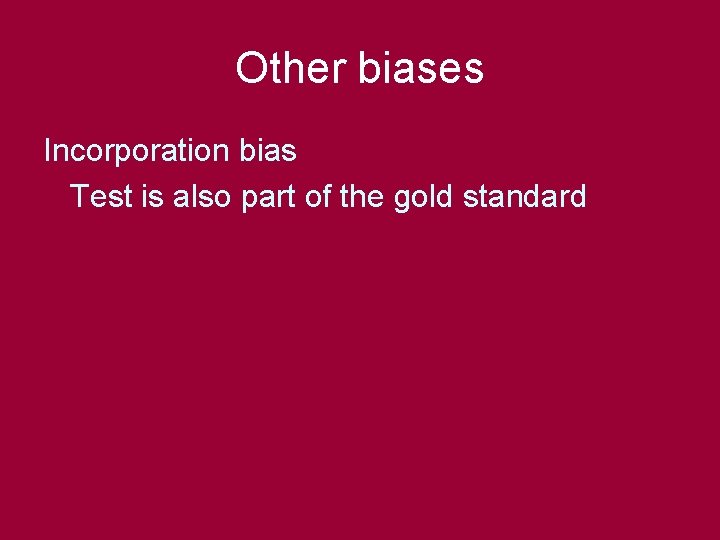 Other biases

Incorporation bias

Test is also part of the gold standard